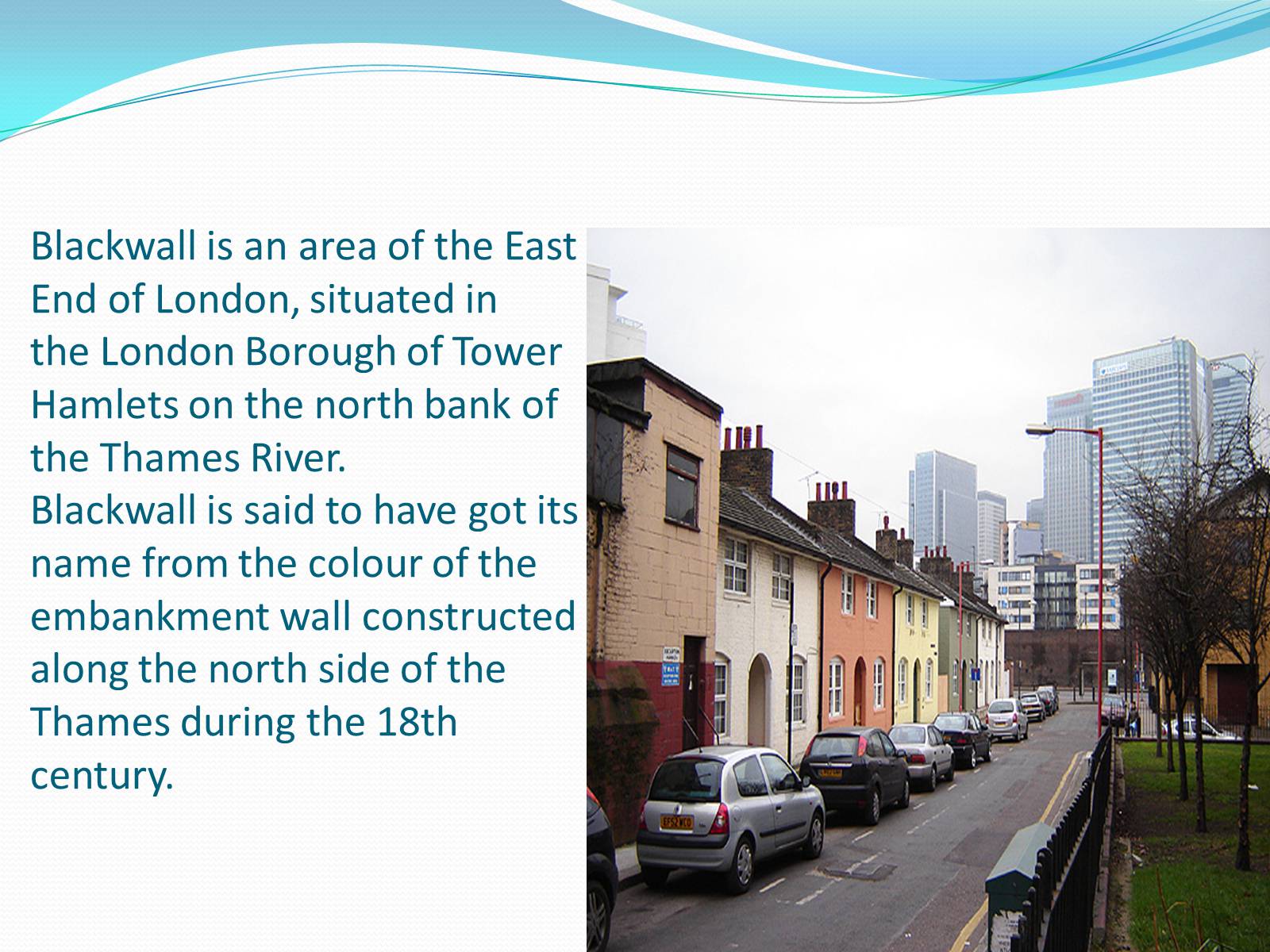 Blackwall is an area of the East End of London, situated in the London Borough of Tower Hamlets on the north bank of the Thames River.
Blackwall is said to have got its name from the colour of the embankment wall constructed along the north side of the Thames during the 18th century.